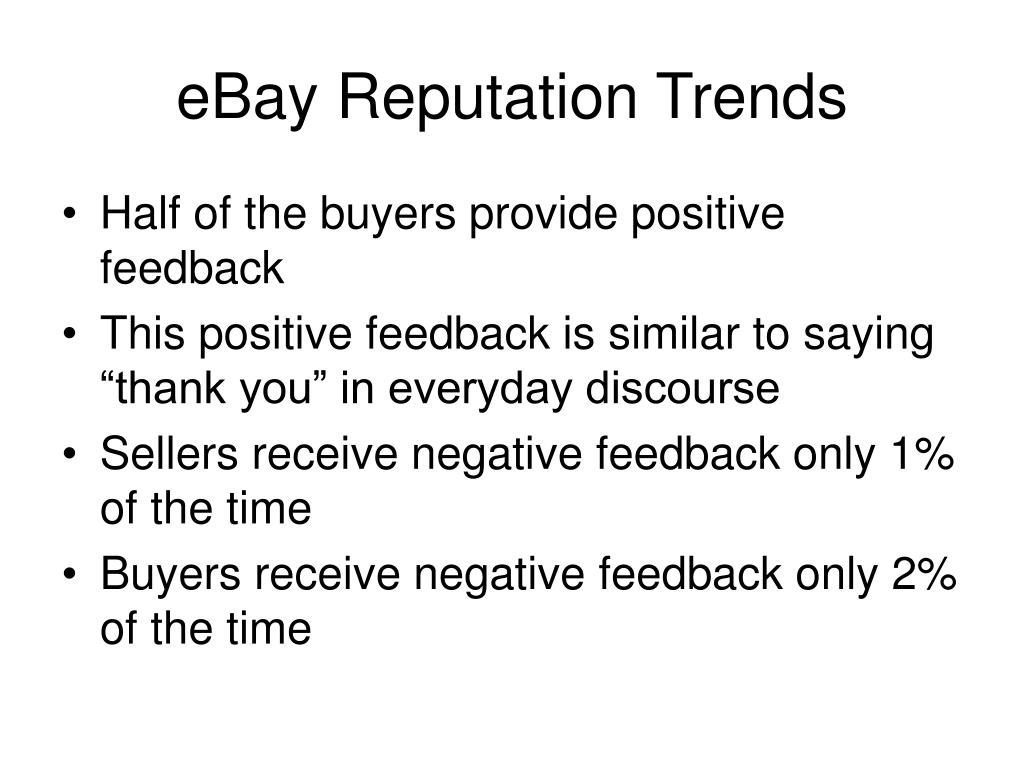 eBay Reputation Trends

• Half of the buyers provide positive feedback
• This positive feedback is similar to saying “thank you” in everyday discourse
• Sellers receive negative feedback only 1% of the time
• Buyers receive negative feedback only 2% of the time